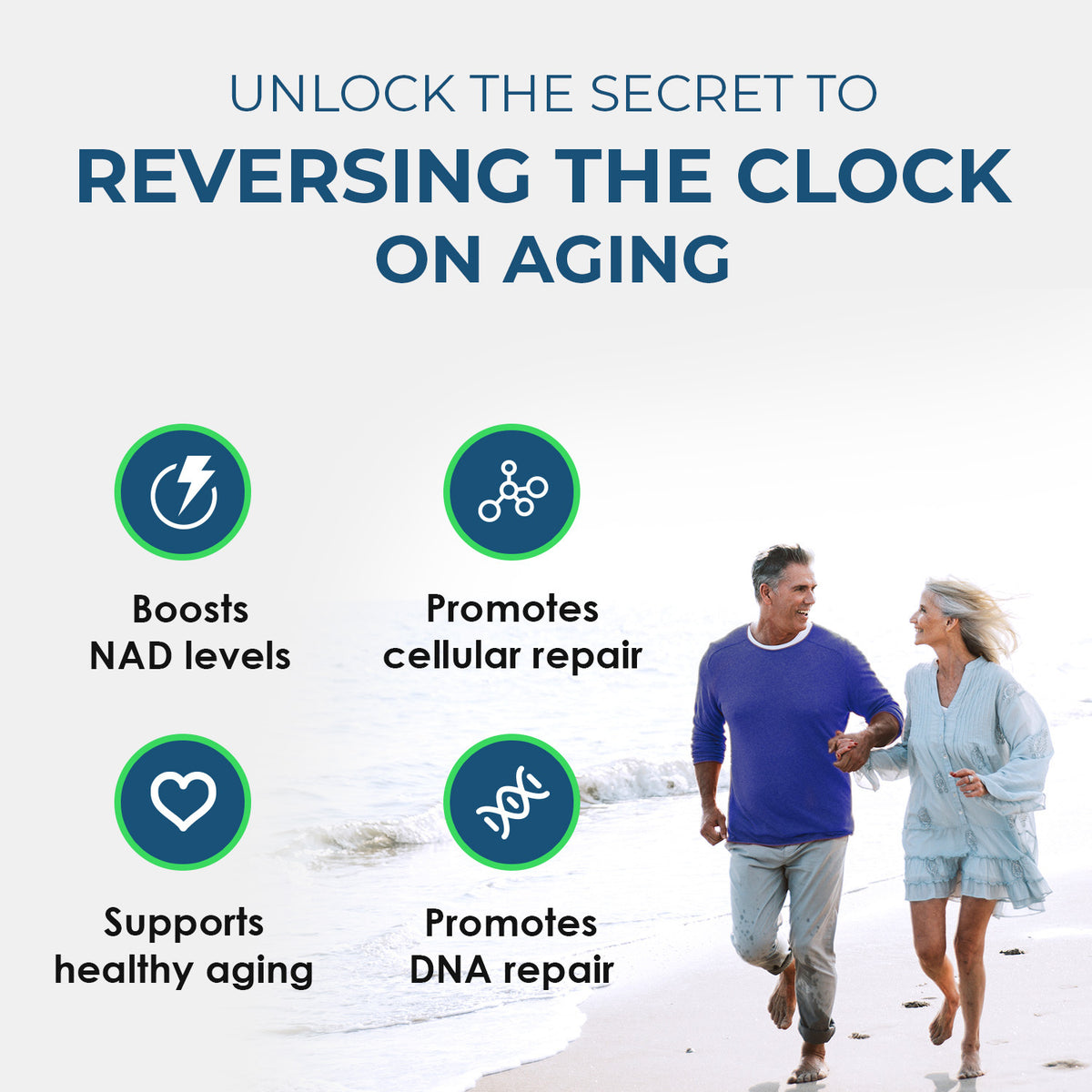 UNLOCK THE SECRET TO

REVERSING THE CLOCK ON AGING

Boosts
NAD levels

Promotes
cellular repair

Supports
healthy aging

Promotes
DNA repair